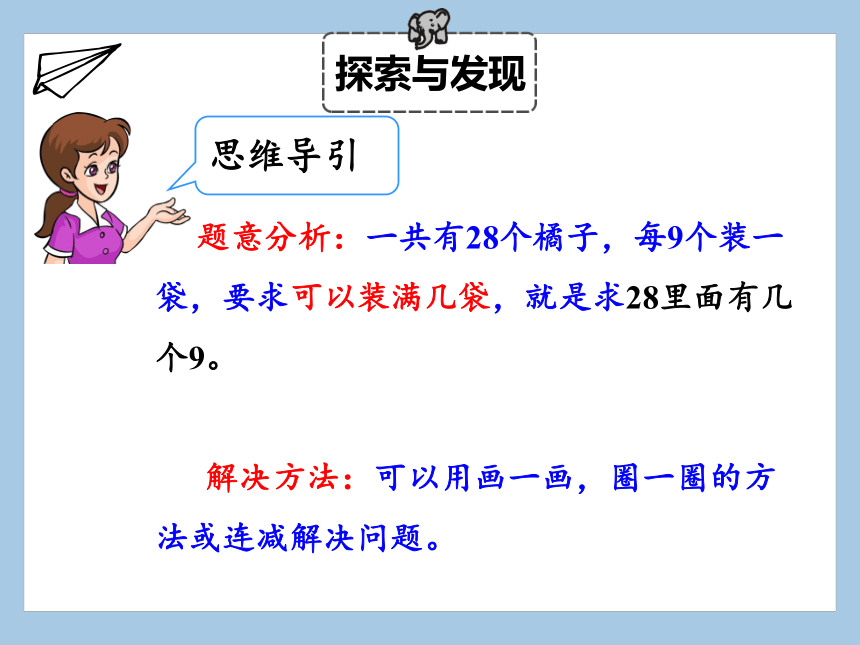 探索与发现

思维导引

题意分析：一共有28个橘子，每9个装一袋，要求可以装满几袋，就是求28里面有几个9。

解决方法：可以用画一画，圈一圈的方法或连减解决问题。